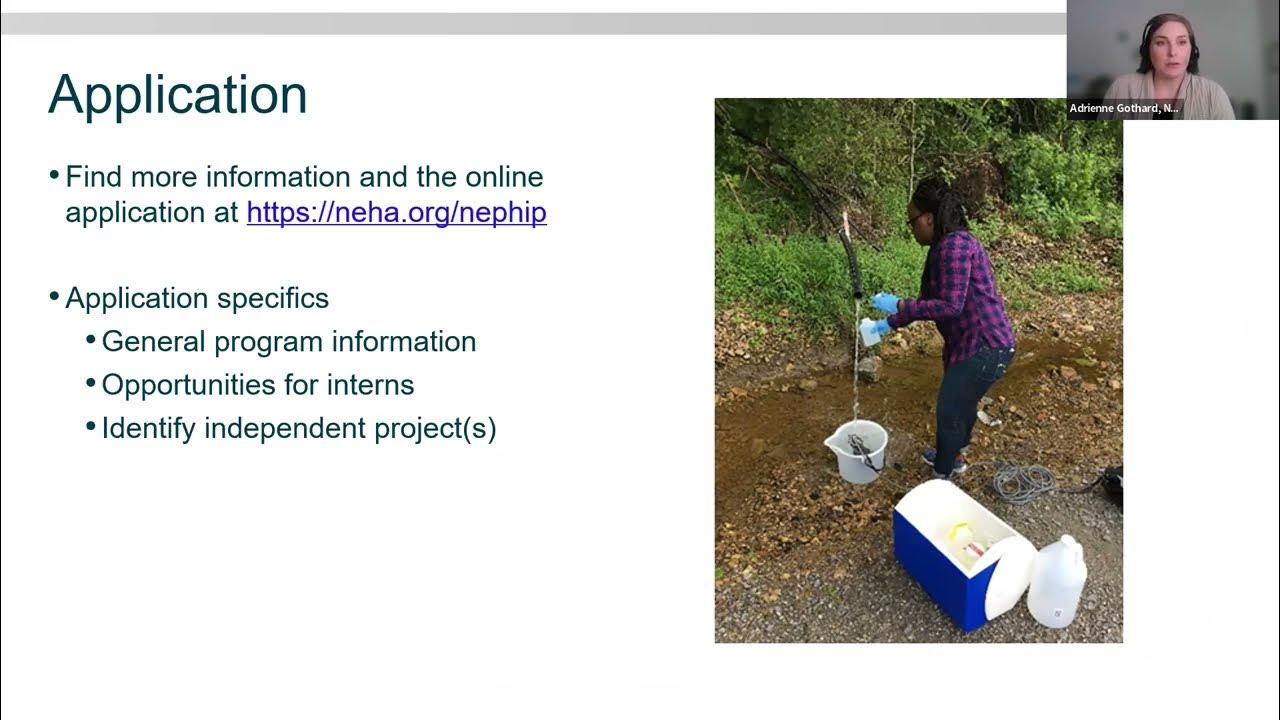 Application

• Find more information and the online application at https://neha.org/nephip

• Application specifics
  • General program information
  • Opportunities for interns
  • Identify independent project(s)

Adrienne Gothard, N...